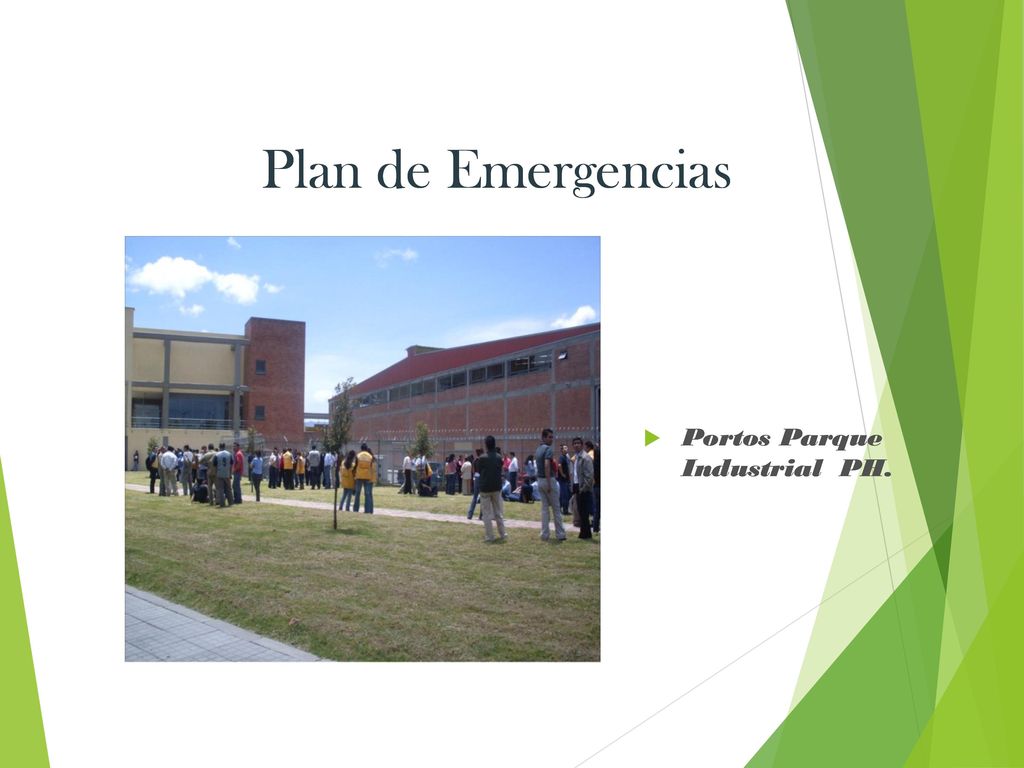 Plan de Emergencias

Portos Parque Industrial PH.